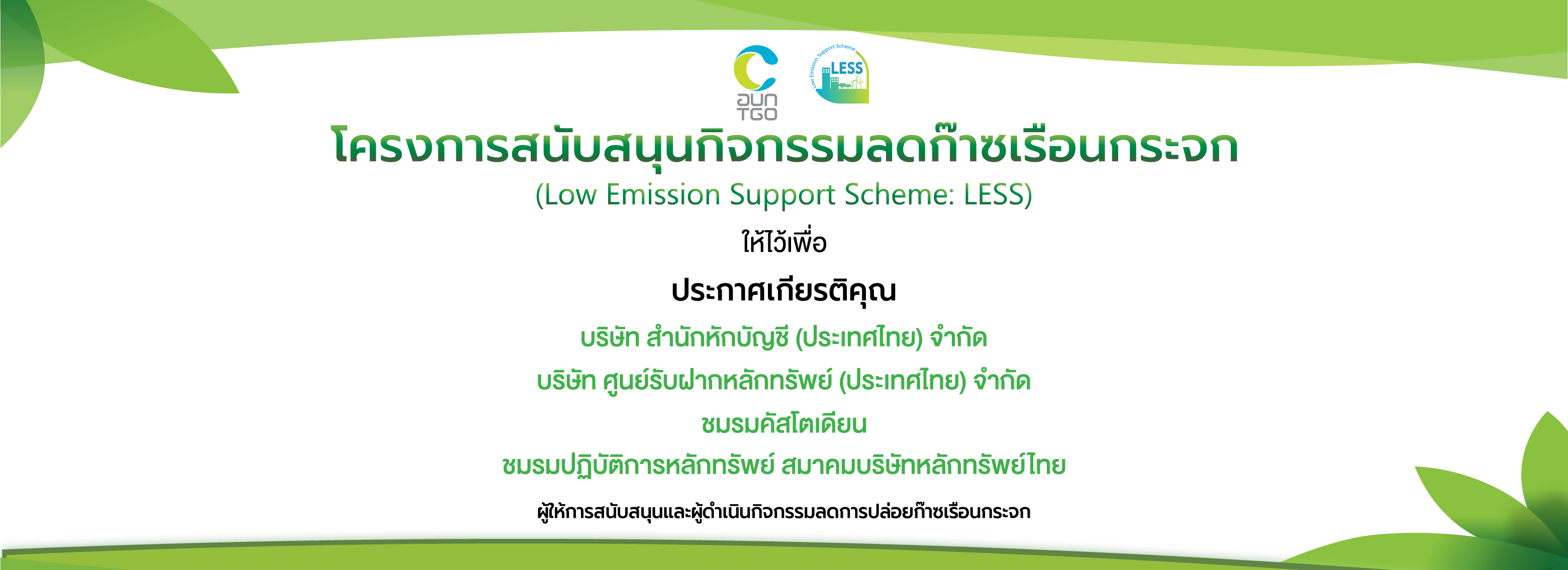 อบก
TGO

Low Emission Support Scheme
LESS

โครงการสนับสนุนกิจกรรมลดก๊าซเรือนกระจก
(Low Emission Support Scheme: LESS)

ให้ไว้เพื่อ

ประกาศเกียรติคุณ

บริษัท สำนักหักบัญชี (ประเทศไทย) จำกัด

บริษัท ศูนย์รับฝากหลักทรัพย์ (ประเทศไทย) จำกัด

ชมรมคัสโตเดียน

ชมรมปฏิบัติการหลักทรัพย์ สมาคมบริษัทหลักทรัพย์ไทย

ผู้ให้การสนับสนุนและผู้ดำเนินกิจกรรมลดการปล่อยก๊าซเรือนกระจก